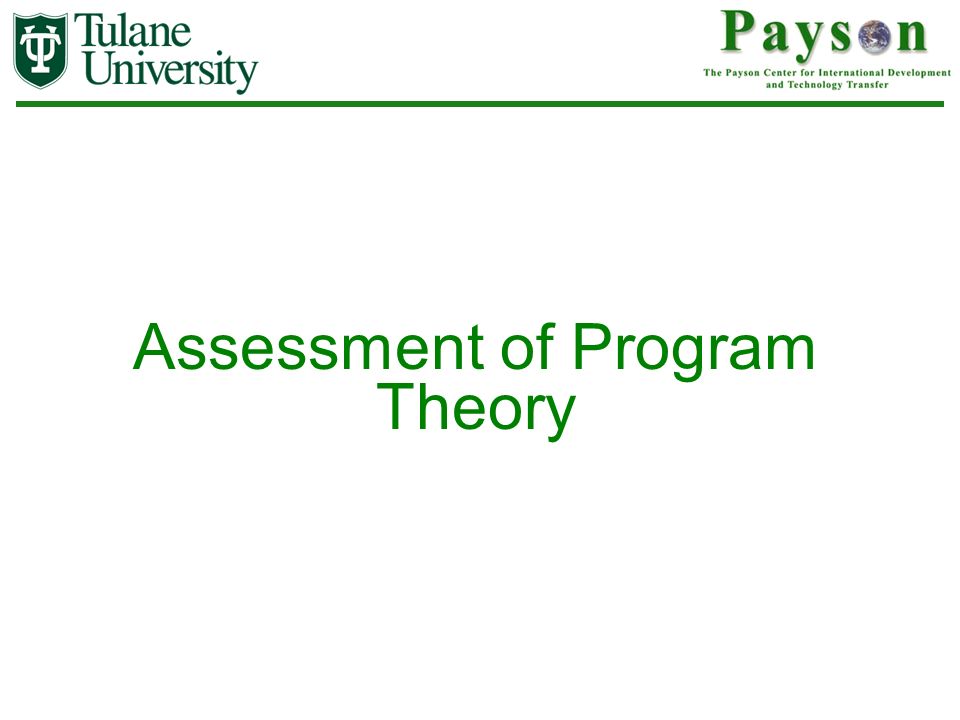 Tulane University

Payson
The Payson Center for International Development and Technology Transfer

Assessment of Program Theory